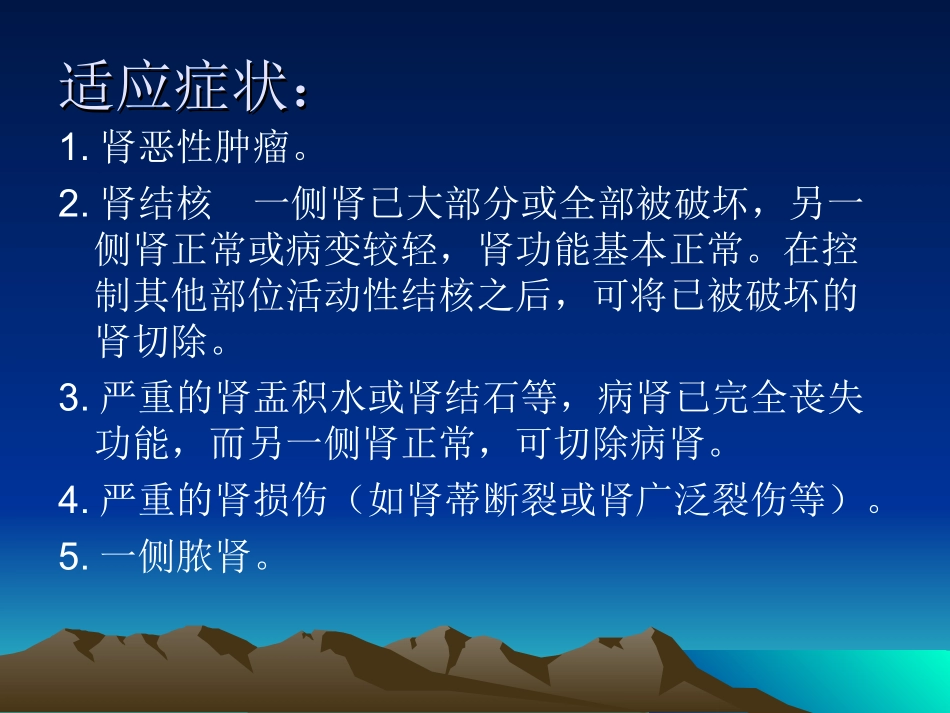 适应症状：

1. 肾恶性肿瘤。

2. 肾结核　一侧肾已大部分或全部被破坏，另一侧肾正常或病变较轻，肾功能基本正常。在控制其他部位活动性结核之后，可将已被破坏的肾切除。

3. 严重的肾盂积水或肾结石等，病肾已完全丧失功能，而另一侧肾正常，可切除病肾。

4. 严重的肾损伤（如肾蒂断裂或肾广泛裂伤等）。

5. 一侧脓肾。